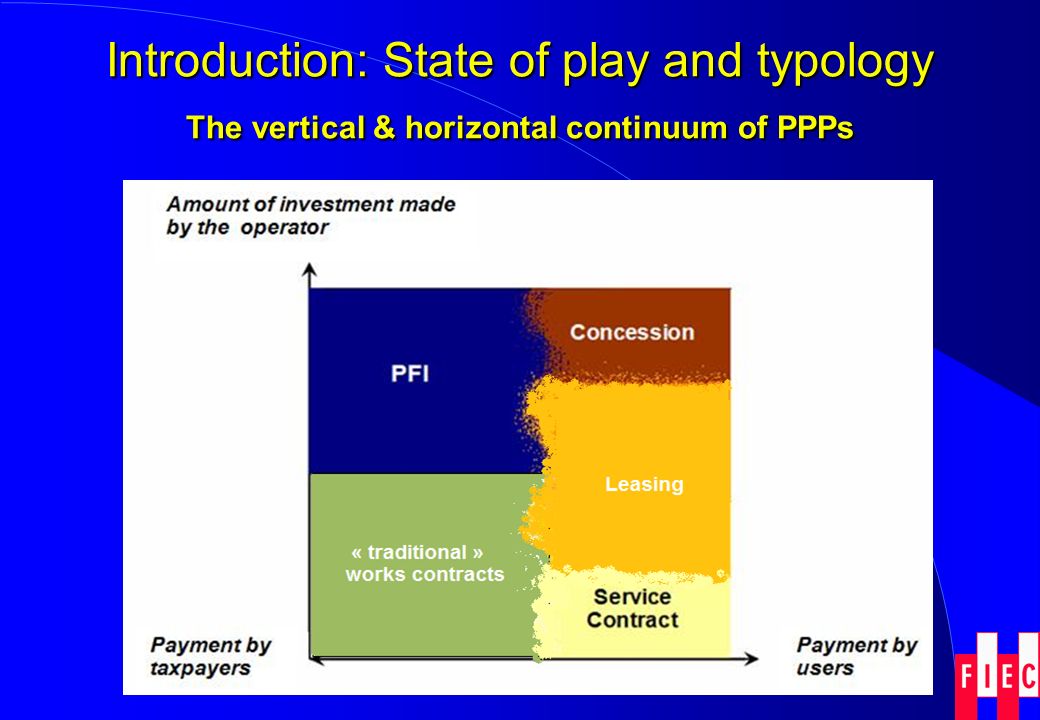 Introduction: State of play and typology

The vertical & horizontal continuum of PPPs

Amount of investment made by the operator

PFI

Concession

Leasing

« traditional » works contracts

Service Contract

Payment by taxpayers

Payment by users

FIEC